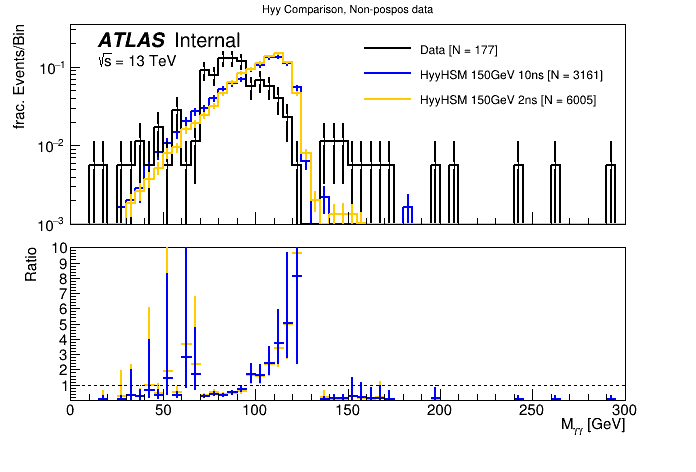 Hyy Comparison, Non-pospos data

ATLAS Internal
$\sqrt{s}$ = 13 TeV

Data [N = 177]
HyyHSM 150GeV 10ns [N = 3161]
HyyHSM 150GeV 2ns [N = 6005]

frac. Events/Bin

$10^{-1}$
$10^{-2}$
$10^{-3}$

Ratio

10
9
8
7
6
5
4
3
2
1

0
50
100
150
200
250
300

$M_{\gamma\gamma}$ [GeV]